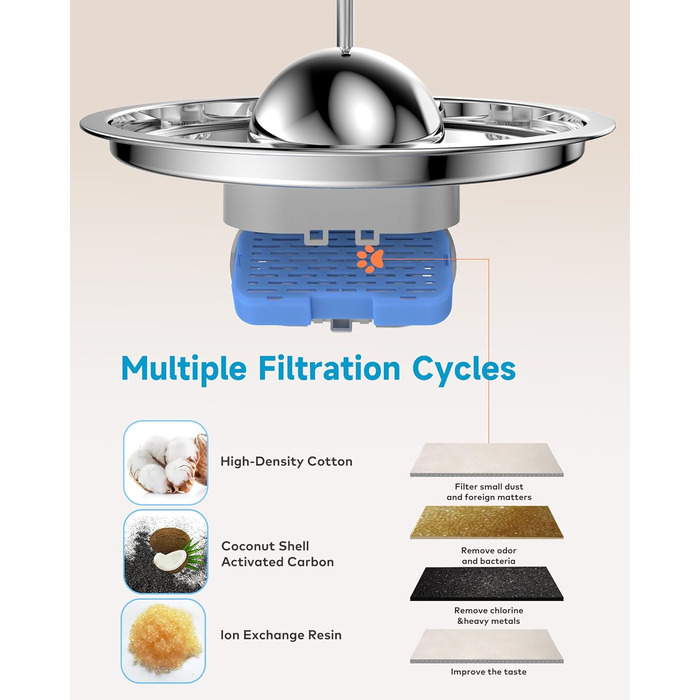 Multiple Filtration Cycles

High-Density Cotton

Coconut Shell Activated Carbon

Ion Exchange Resin

Filter small dust and foreign matters

Remove odor and bacteria

Remove chlorine &heavy metals

Improve the taste